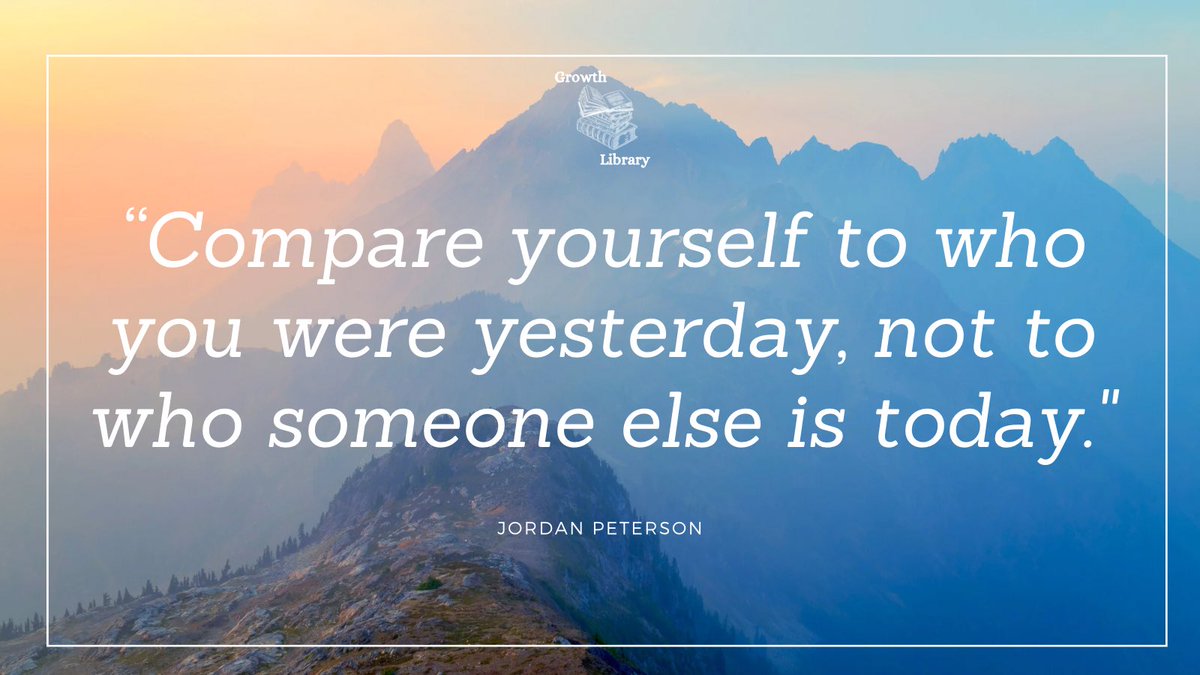 Growth
Library

“Compare yourself to who you were yesterday, not to who someone else is today."

JORDAN PETERSON